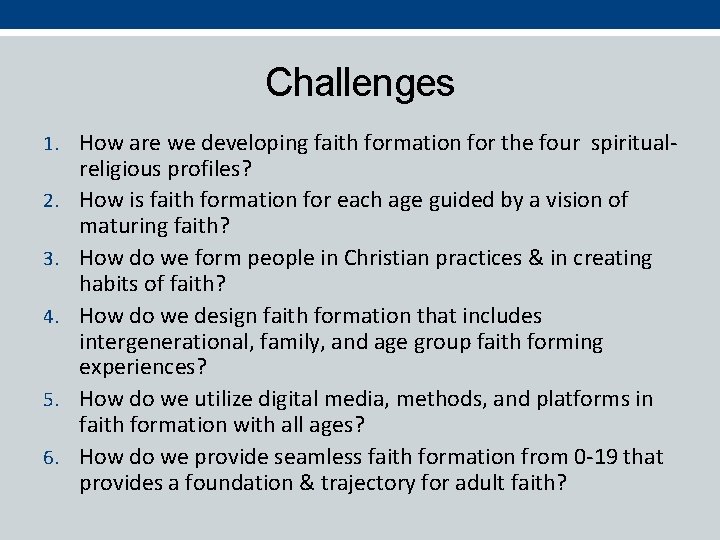 Challenges

1. How are we developing faith formation for the four spiritual-religious profiles?
2. How is faith formation for each age guided by a vision of maturing faith?
3. How do we form people in Christian practices & in creating habits of faith?
4. How do we design faith formation that includes intergenerational, family, and age group faith forming experiences?
5. How do we utilize digital media, methods, and platforms in faith formation with all ages?
6. How do we provide seamless faith formation from 0-19 that provides a foundation & trajectory for adult faith?